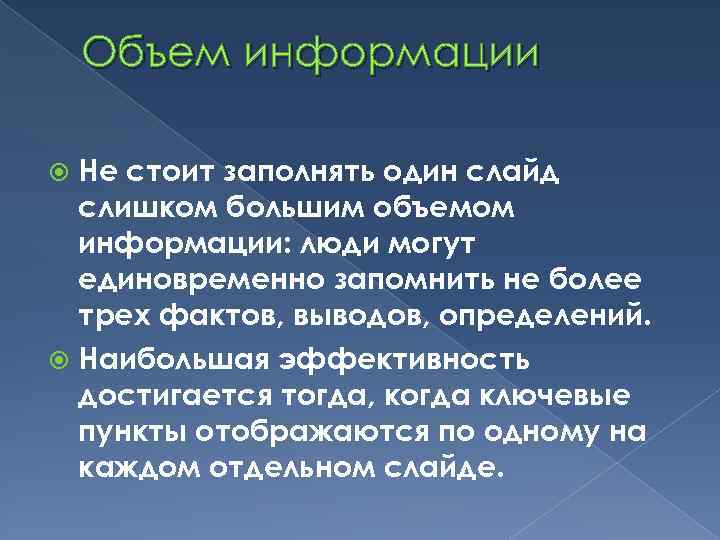 Объем информации

Не стоит заполнять один слайд слишком большим объемом информации: люди могут единовременно запомнить не более трех фактов, выводов, определений.

Наибольшая эффективность достигается тогда, когда ключевые пункты отображаются по одному на каждом отдельном слайде.